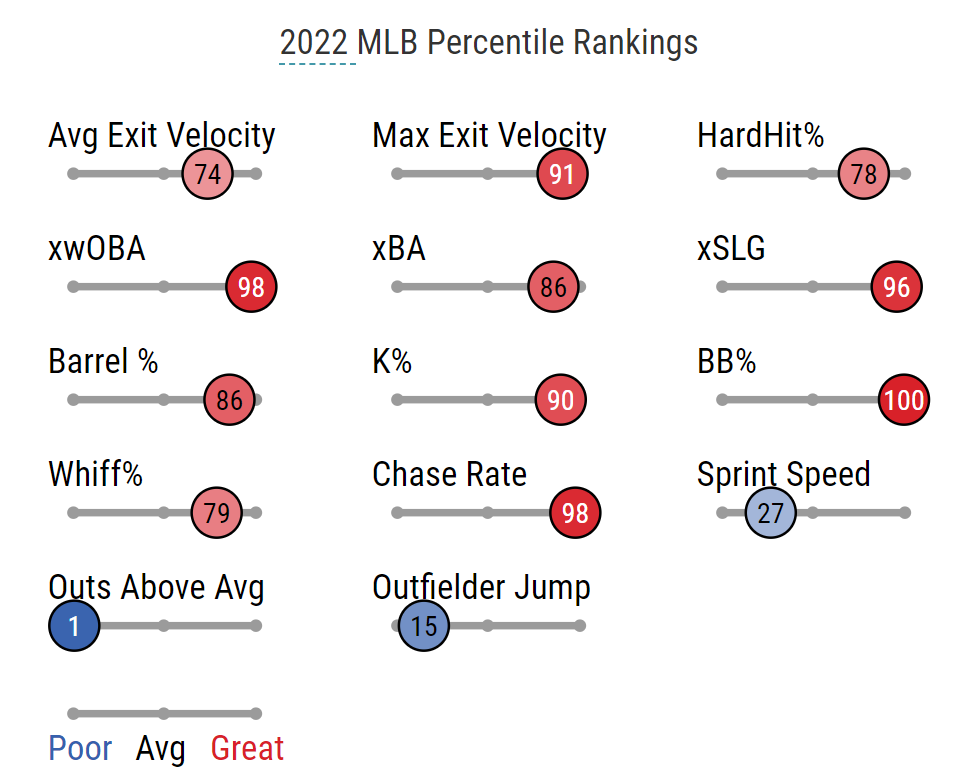 2022 MLB Percentile Rankings

Avg Exit Velocity
74

Max Exit Velocity
91

HardHit%
78

xwOBA
98

xBA
86

xSLG
96

Barrel %
86

K%
90

BB%
100

Whiff%
79

Chase Rate
98

Sprint Speed
27

Outs Above Avg
1

Outfielder Jump
15

Poor Avg Great